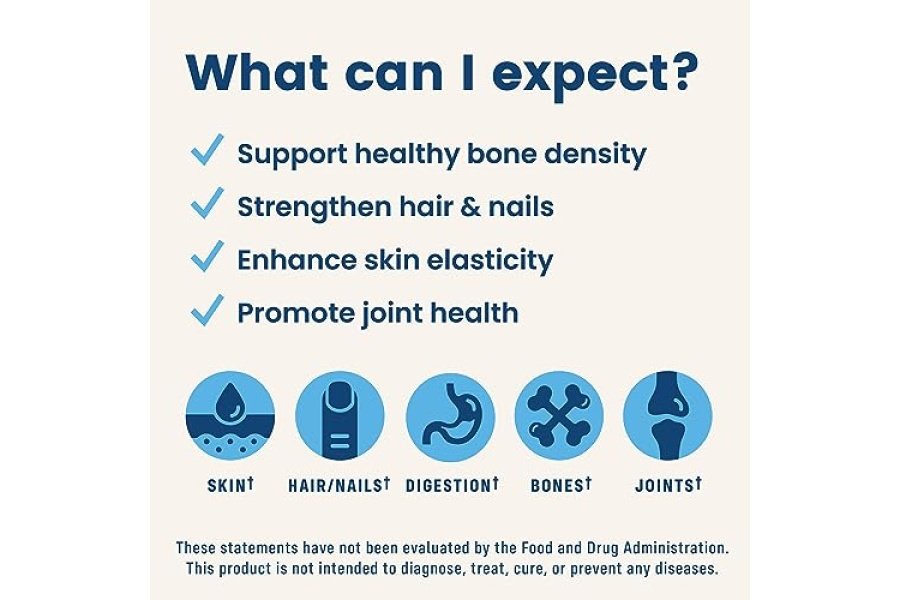 What can I expect?

✓ Support healthy bone density
✓ Strengthen hair & nails
✓ Enhance skin elasticity
✓ Promote joint health

SKIN† HAIR/NAILS† DIGESTION† BONES† JOINTS†

These statements have not been evaluated by the Food and Drug Administration. This product is not intended to diagnose, treat, cure, or prevent any diseases.